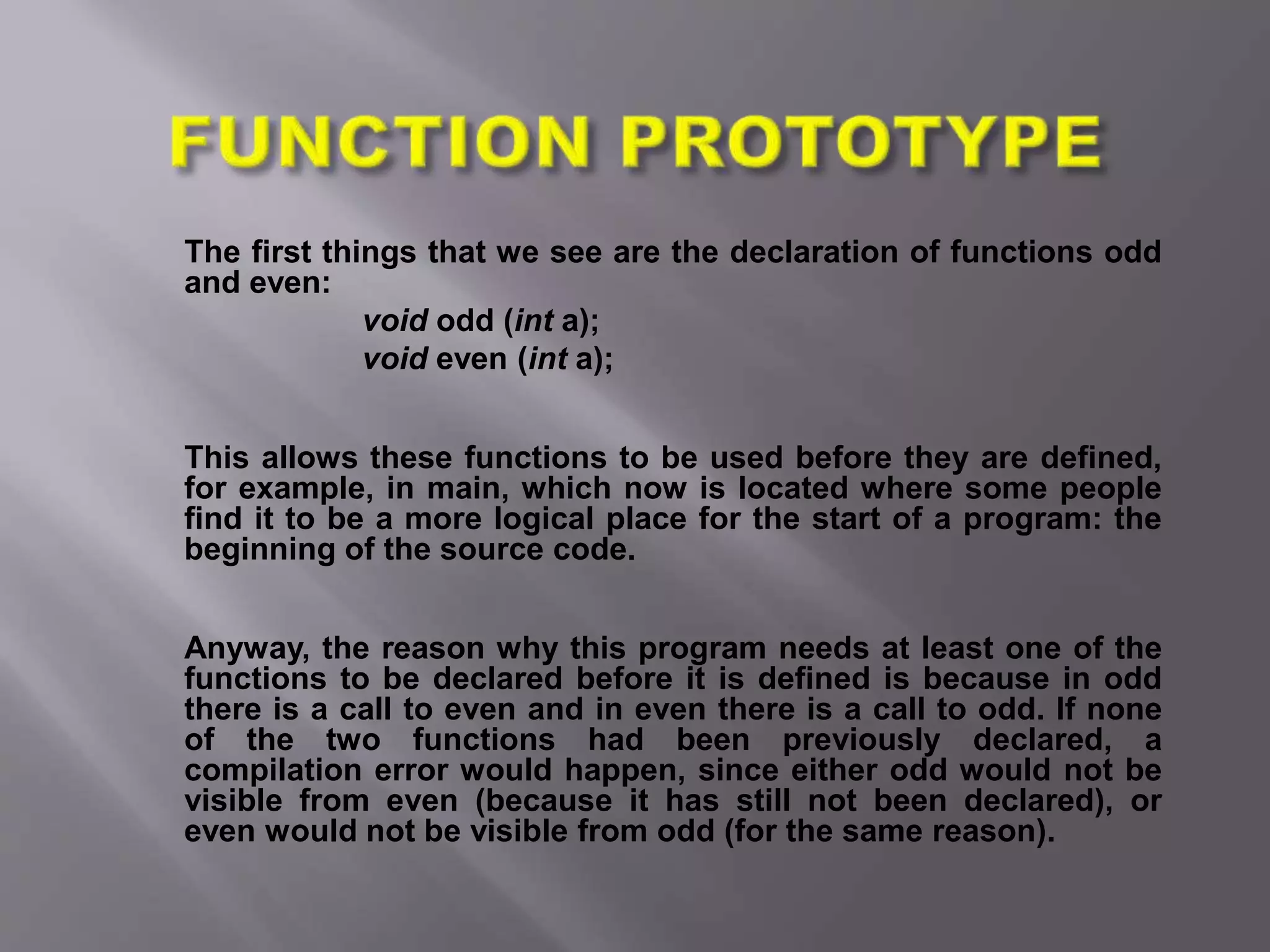 FUNCTION PROTOTYPE

The first things that we see are the declaration of functions odd and even:

void odd (int a);
void even (int a);

This allows these functions to be used before they are defined, for example, in main, which now is located where some people find it to be a more logical place for the start of a program: the beginning of the source code.

Anyway, the reason why this program needs at least one of the functions to be declared before it is defined is because in odd there is a call to even and in even there is a call to odd. If none of the two functions had been previously declared, a compilation error would happen, since either odd would not be visible from even (because it has still not been declared), or even would not be visible from odd (for the same reason).